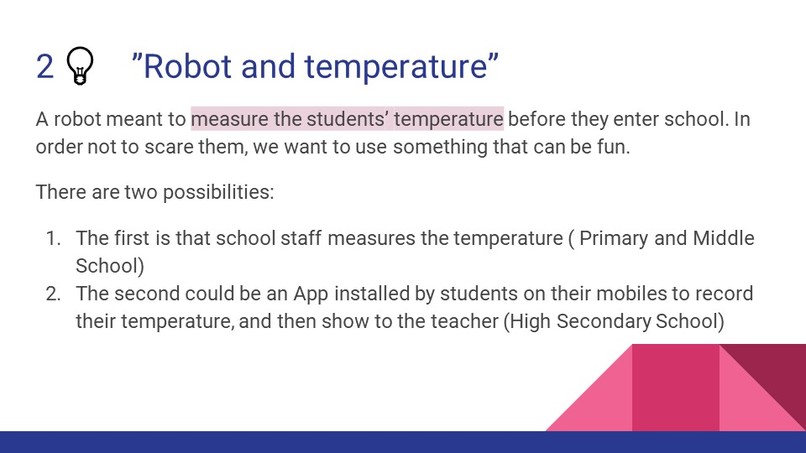 2 ”Robot and temperature”

A robot meant to measure the students’ temperature before they enter school. In order not to scare them, we want to use something that can be fun.

There are two possibilities:

1. The first is that school staff measures the temperature ( Primary and Middle School)
2. The second could be an App installed by students on their mobiles to record their temperature, and then show to the teacher (High Secondary School)